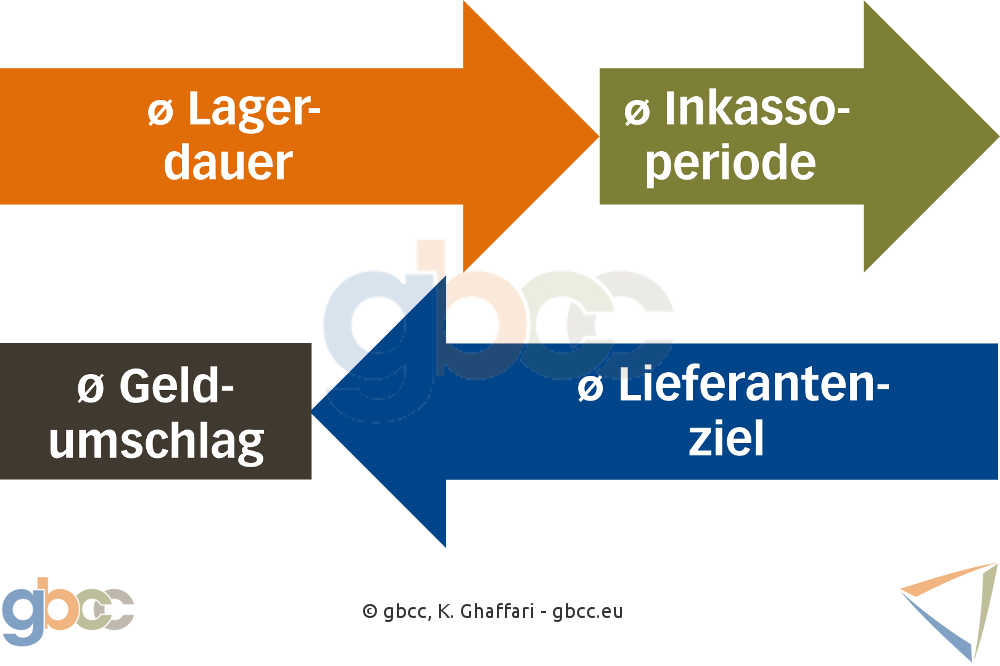 ø Lagerdauer

ø Inkassoperiode

gbcc

ø Geldumschlag

ø Lieferantenziel

gbcc

© gbcc, K. Ghaffari - gbcc.eu